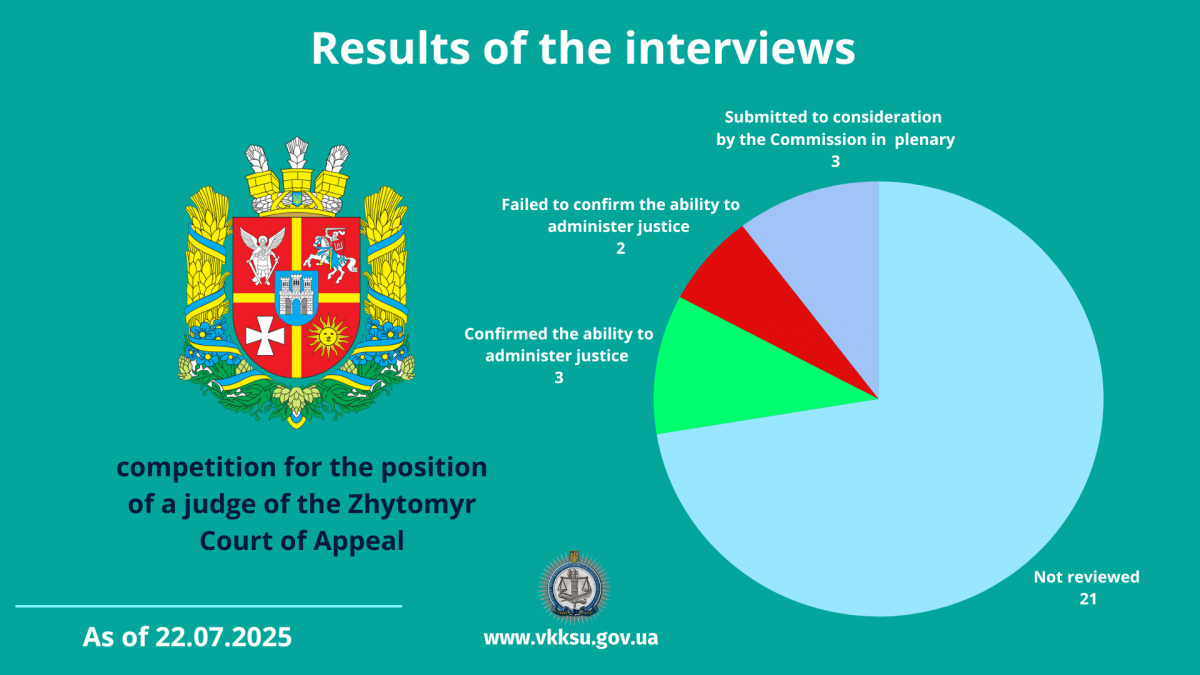 Results of the interviews

Submitted to consideration by the Commission in plenary
3

Failed to confirm the ability to administer justice
2

Confirmed the ability to administer justice
3

Not reviewed
21

competition for the position of a judge of the Zhytomyr Court of Appeal

As of 22.07.2025

www.vkksu.gov.ua